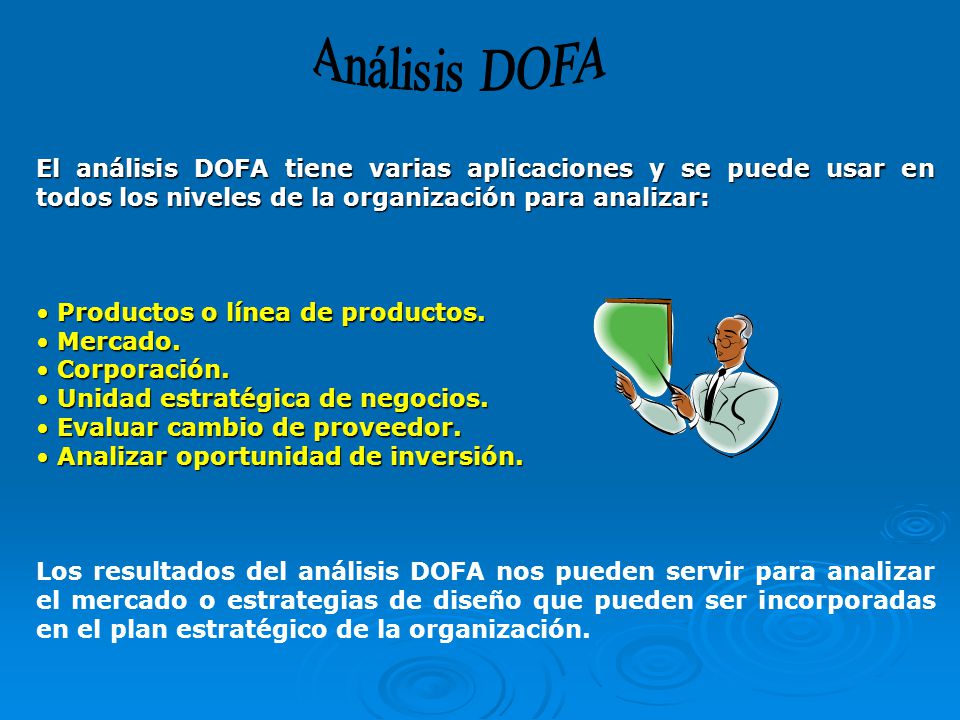 Análisis DOFA

El análisis DOFA tiene varias aplicaciones y se puede usar en todos los niveles de la organización para analizar:

• Productos o línea de productos.
• Mercado.
• Corporación.
• Unidad estratégica de negocios.
• Evaluar cambio de proveedor.
• Analizar oportunidad de inversión.

Los resultados del análisis DOFA nos pueden servir para analizar el mercado o estrategias de diseño que pueden ser incorporadas en el plan estratégico de la organización.